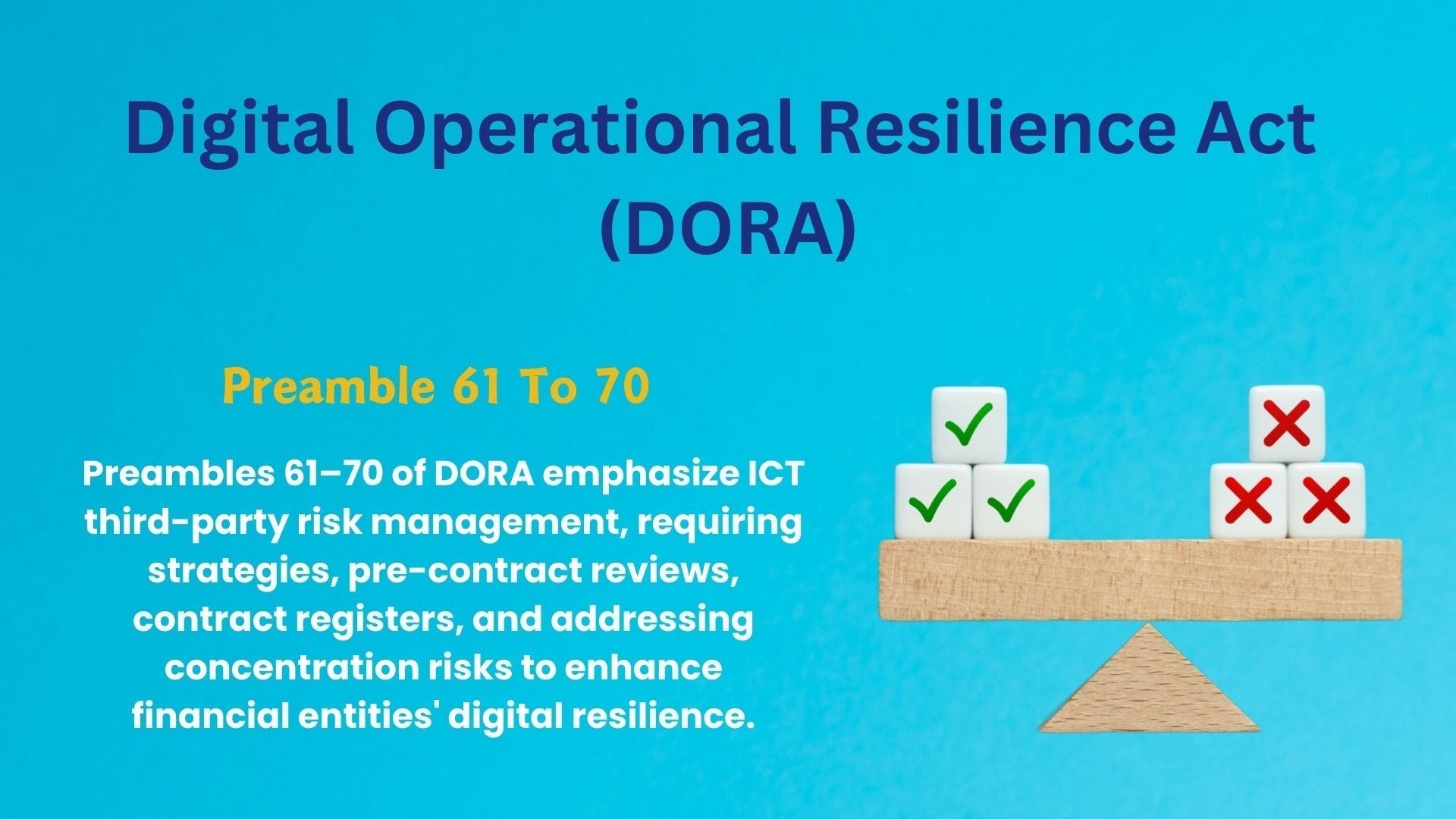 Digital Operational Resilience Act (DORA)

Preamble 61 To 70

Preambles 61–70 of DORA emphasize ICT third-party risk management, requiring strategies, pre-contract reviews, contract registers, and addressing concentration risks to enhance financial entities' digital resilience.